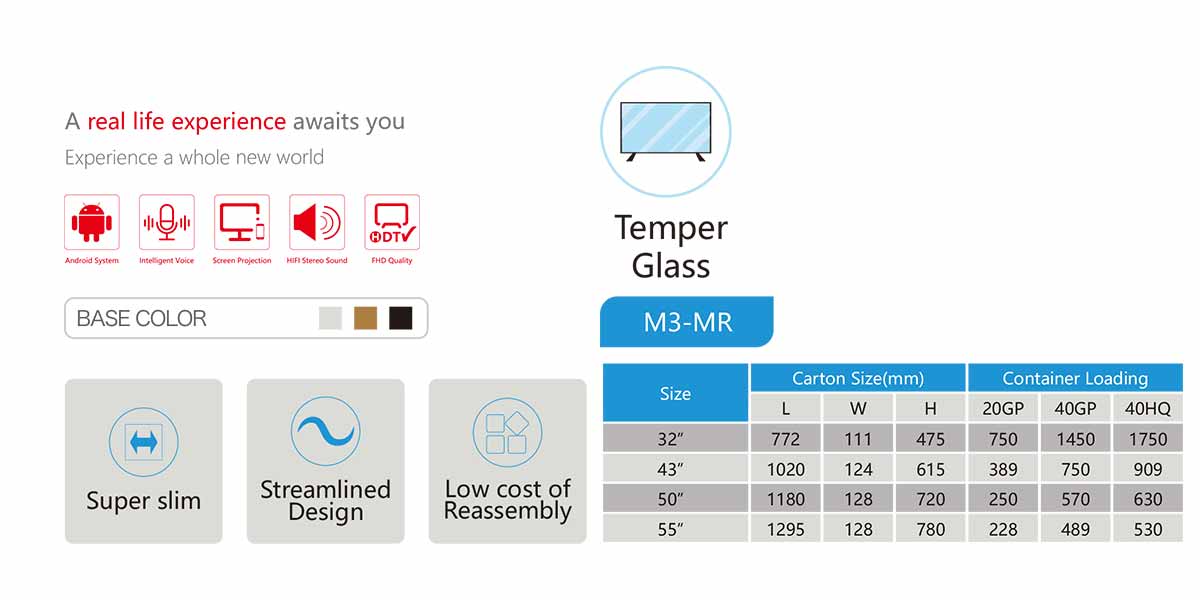 A real life experience awaits you

Experience a whole new world

HDTV

Android System
Intelligent Voice
Screen Projection
HIFI Stereo Sound
FHD Quality

BASE COLOR

Super slim

Streamlined Design

Low cost of Reassembly

Temper Glass

M3-MR

| Size | Carton Size(mm) | | | Container Loading | | |
|---|---|---|---|---|---|---|
| | L | W | H | 20GP | 40GP | 40HQ |
| 32″ | 772 | 111 | 475 | 750 | 1450 | 1750 |
| 43″ | 1020 | 124 | 615 | 389 | 750 | 909 |
| 50″ | 1180 | 128 | 720 | 250 | 570 | 630 |
| 55″ | 1295 | 128 | 780 | 228 | 489 | 530 |